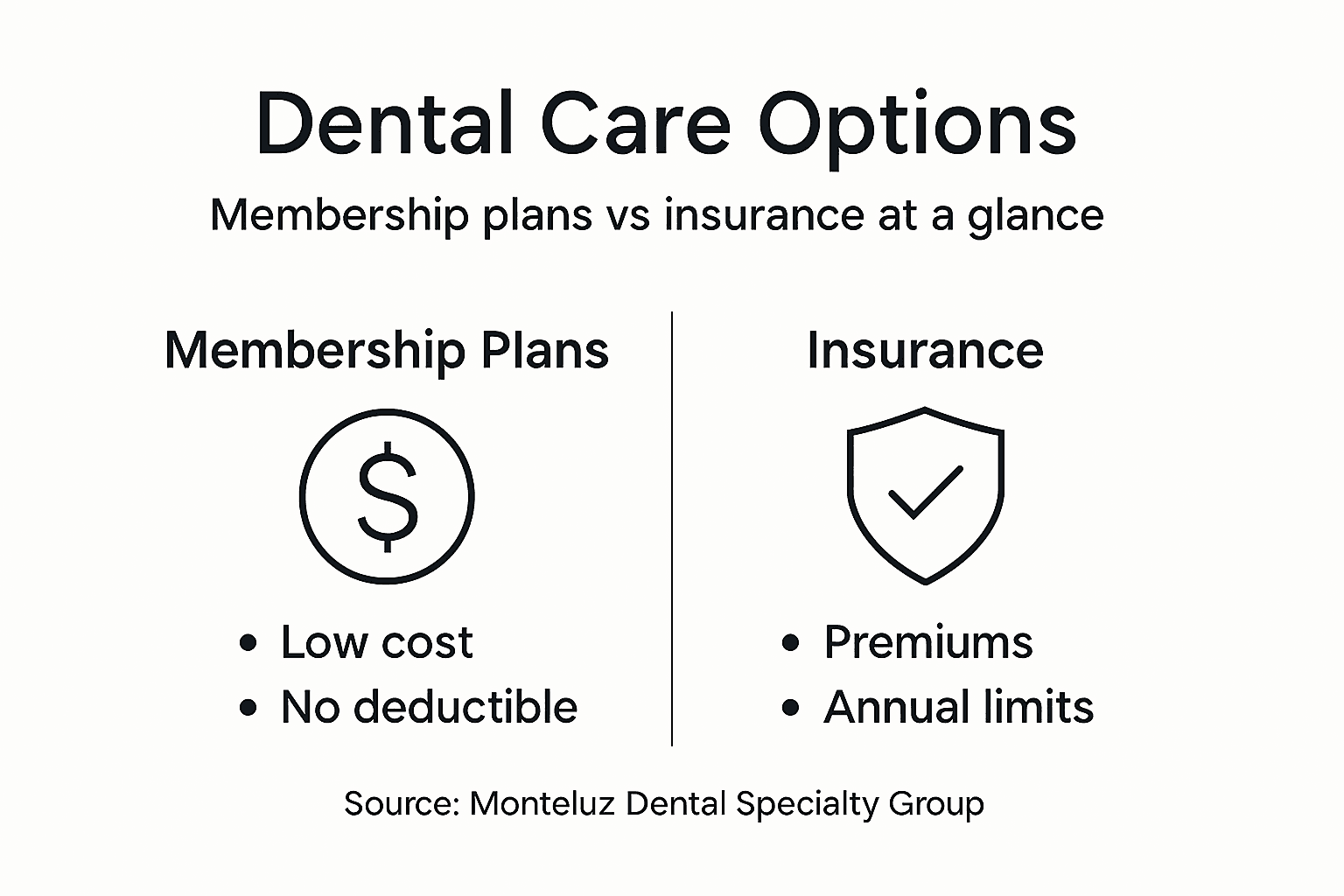 Dental Care Options

Membership plans vs insurance at a glance

Membership Plans

$

• Low cost
• No deductible

Insurance

• Premiums
• Annual limits

Source: Monteluz Dental Specialty Group